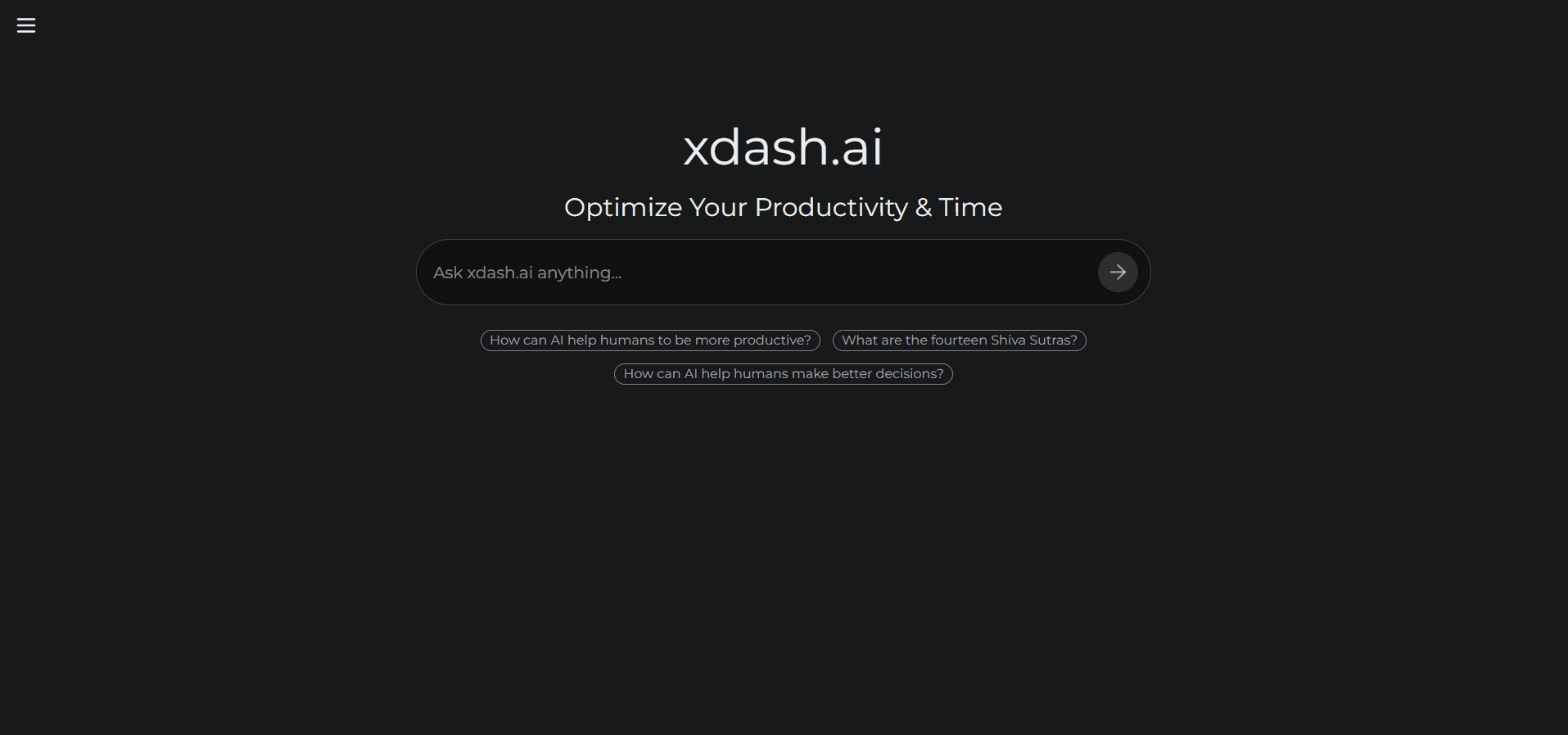 xdash.ai

Optimize Your Productivity & Time

Ask xdash.ai anything...

How can AI help humans to be more productive?

What are the fourteen Shiva Sutras?

How can AI help humans make better decisions?